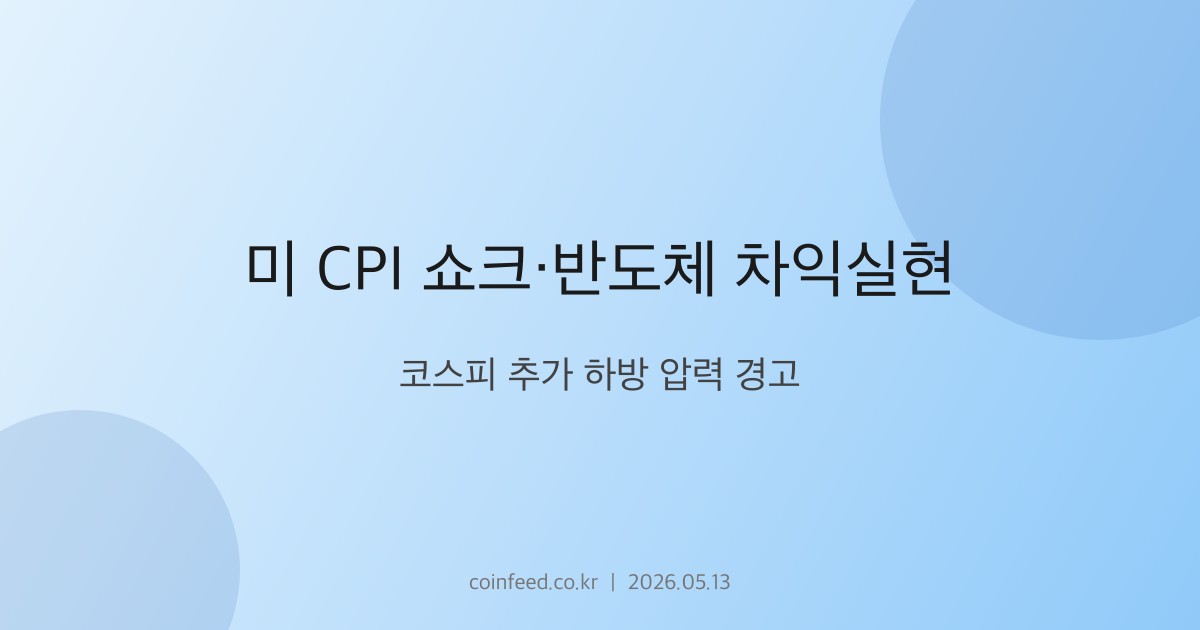 미 CPI 쇼크·반도체 차익실현

코스피 추가 하방 압력 경고

coinfeed.co.kr | 2026.05.13